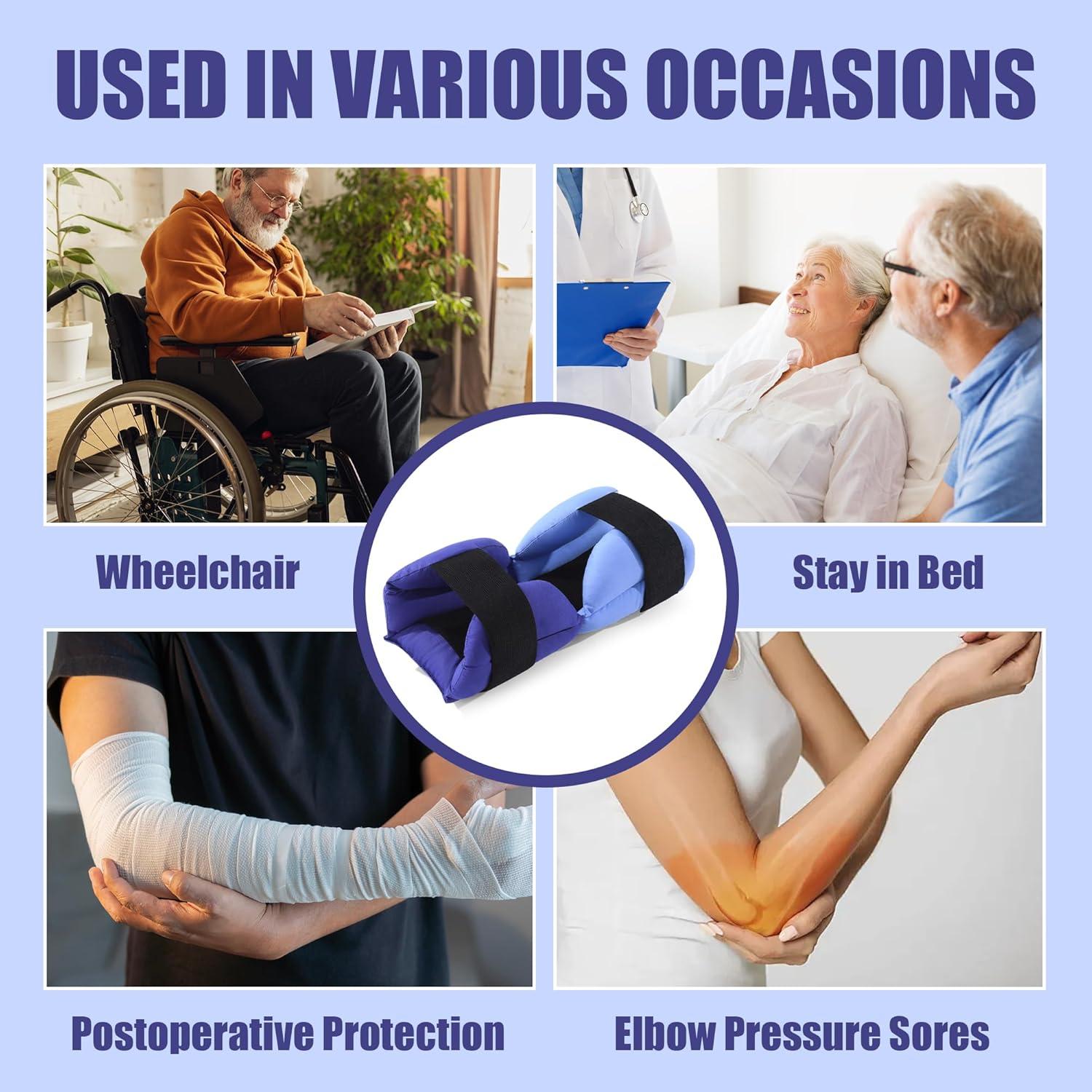 USED IN VARIOUS OCCASIONS

Wheelchair

Stay in Bed

Postoperative Protection

Elbow Pressure Sores